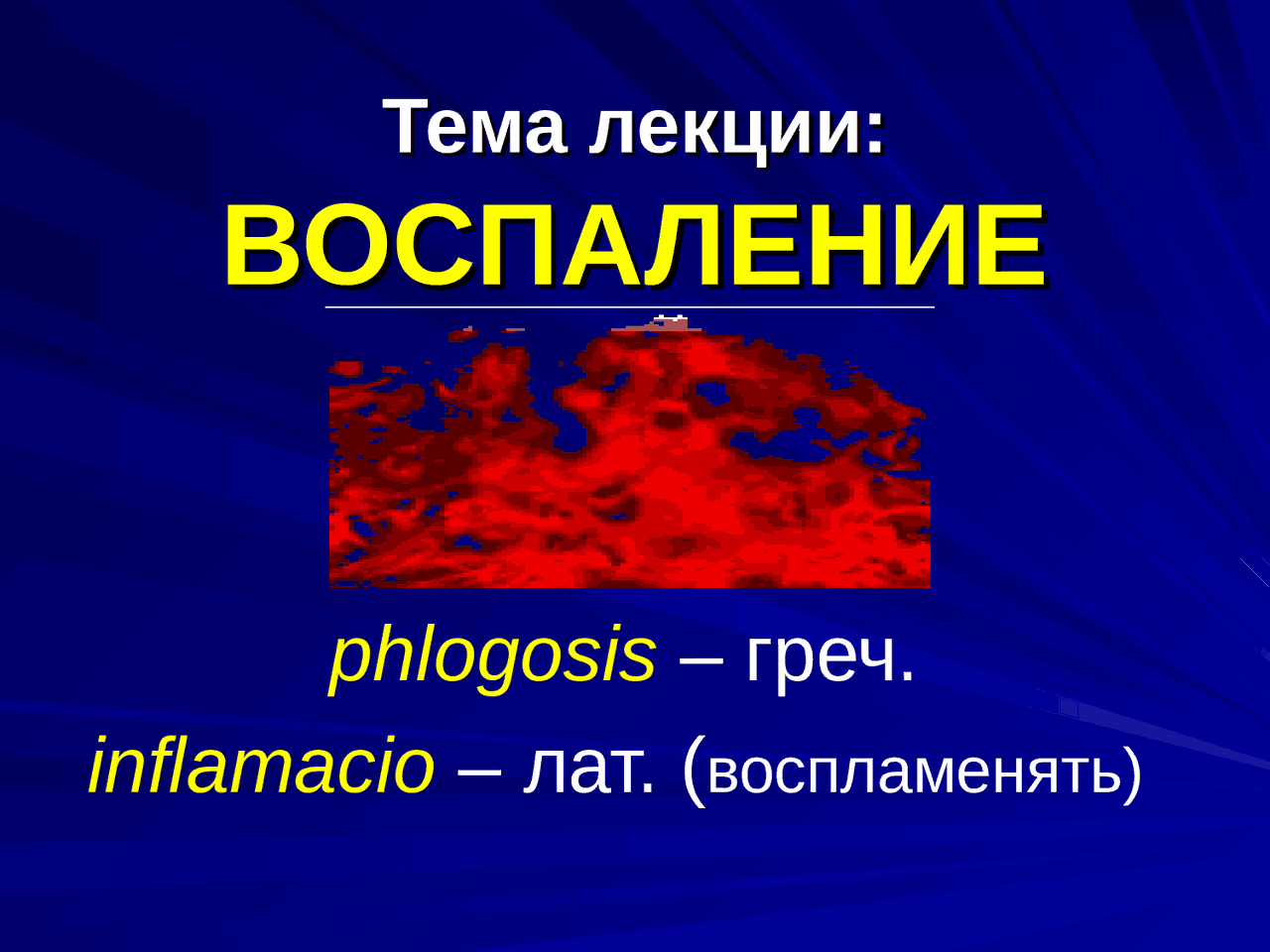 Тема лекции:
ВОСПАЛЕНИЕ

phlogosis – греч.
inflamacio – лат. (воспламенять)